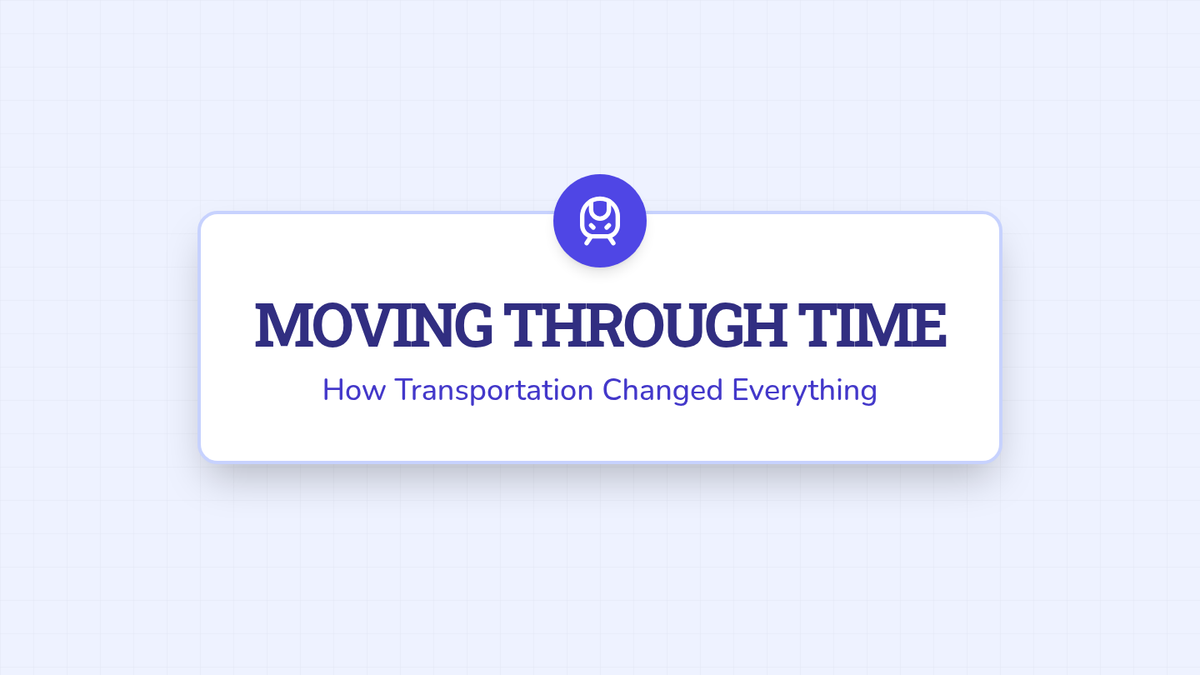 MOVING THROUGH TIME

How Transportation Changed Everything